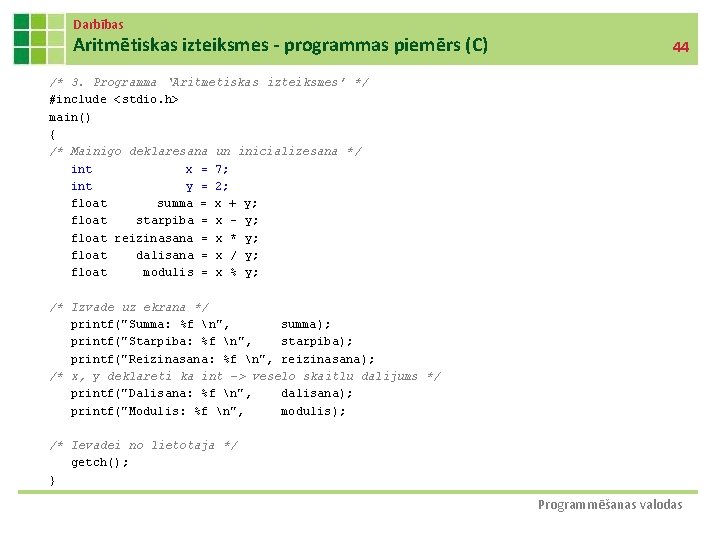 Darbības
Aritmētiskas izteiksmes - programmas piemērs (C)

44

/* 3. Programma 'Aritmetiskas izteiksmes' */
#include <stdio.h>
main()
{
/* Mainigo deklaresana un inicializesana */
int x = 7;
int y = 2;
float summa = x + y;
float starpiba = x - y;
float reizinasana = x * y;
float dalisana = x / y;
float modulis = x % y;

/* Izvade uz ekrana */
printf("Summa: %f \n", summa);
printf("Starpiba: %f \n", starpiba);
printf("Reizinasana: %f \n", reizinasana);
/* x, y deklareti ka int -> veselo skaitlu dalijums */
printf("Dalisana: %f \n", dalisana);
printf("Modulis: %f \n", modulis);

/* Ievadei no lietotaja */
getch();
}

Programmēšanas valodas